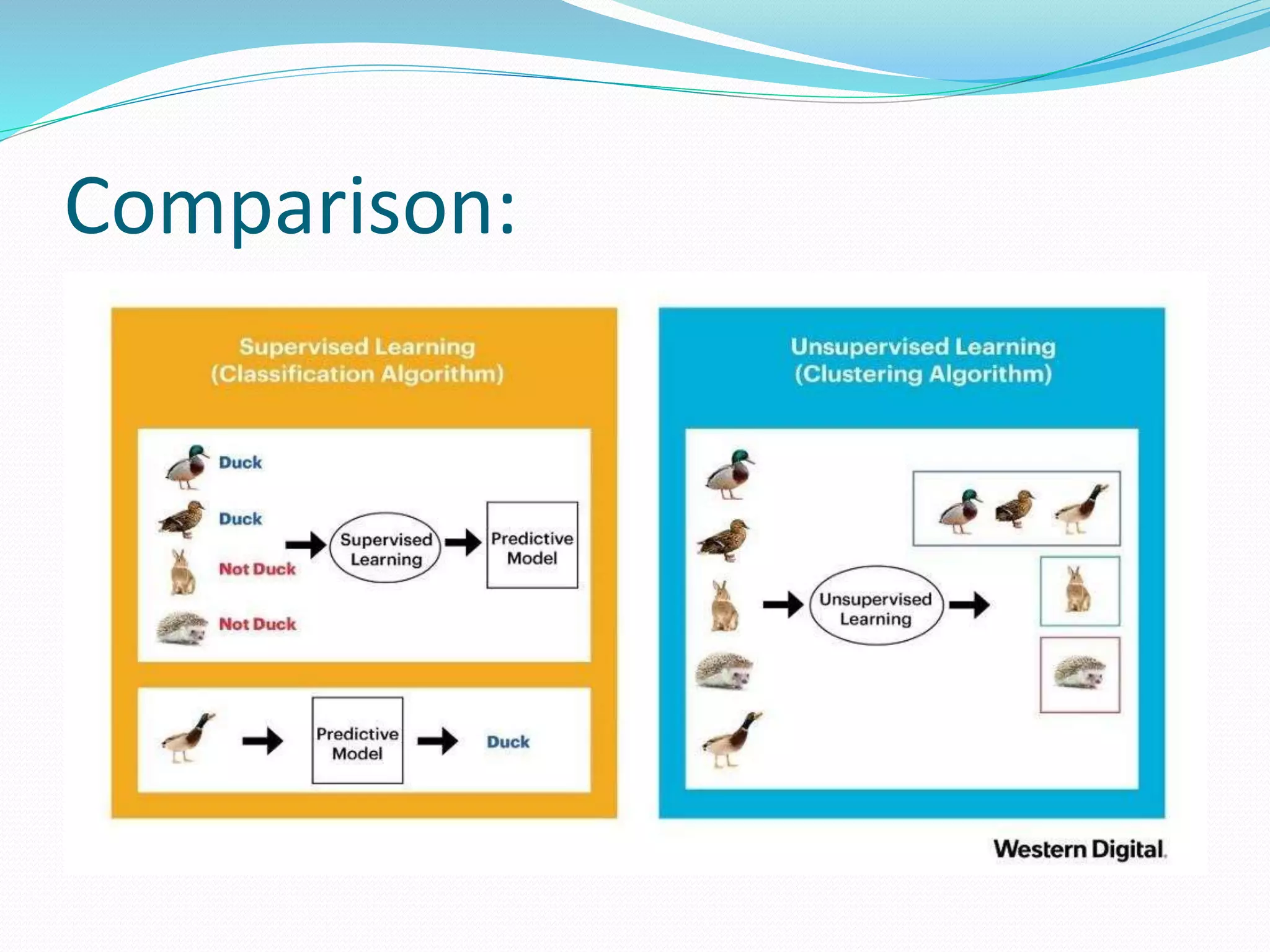 Comparison:

Supervised Learning
(Classification Algorithm)

Duck

Duck

Not Duck

Not Duck

Supervised Learning

Predictive Model

Predictive Model

Duck

Unsupervised Learning
(Clustering Algorithm)

Unsupervised Learning

Western Digital.